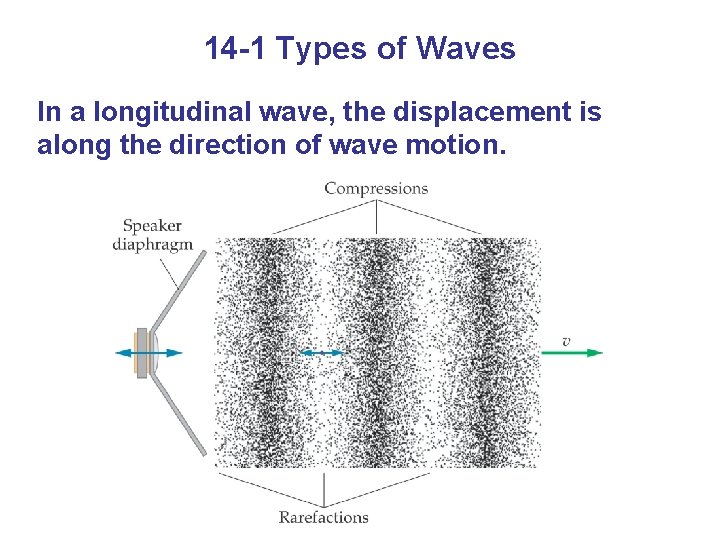 14-1 Types of Waves

In a longitudinal wave, the displacement is along the direction of wave motion.

Compressions

Speaker diaphragm

$v$

Rarefactions